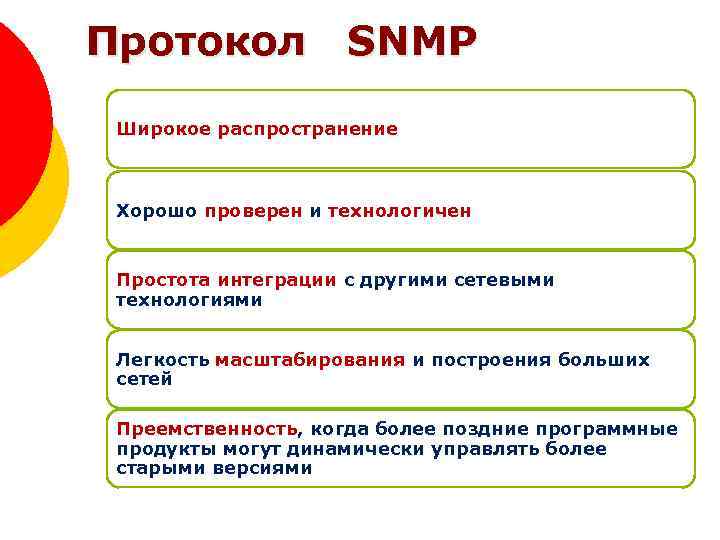 Протокол SNMP

Широкое распространение

Хорошо проверен и технологичен

Простота интеграции с другими сетевыми технологиями

Легкость масштабирования и построения больших сетей

Преемственность, когда более поздние программные продукты могут динамически управлять более старыми версиями